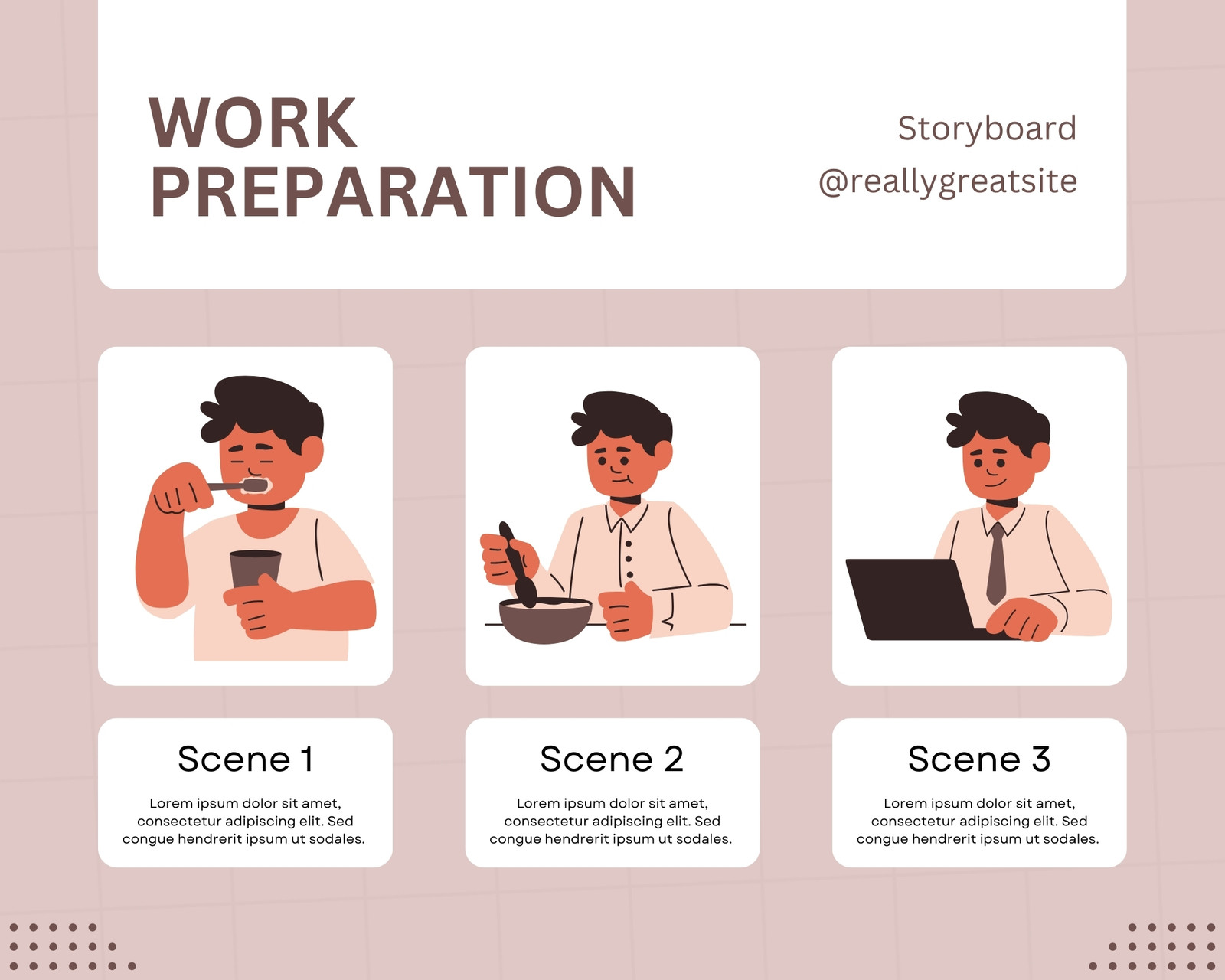 WORK PREPARATION

Storyboard
@reallygreatsite

Scene 1

Lorem ipsum dolor sit amet, consectetur adipiscing elit. Sed congue hendrerit ipsum ut sodales.

Scene 2

Lorem ipsum dolor sit amet, consectetur adipiscing elit. Sed congue hendrerit ipsum ut sodales.

Scene 3

Lorem ipsum dolor sit amet, consectetur adipiscing elit. Sed congue hendrerit ipsum ut sodales.